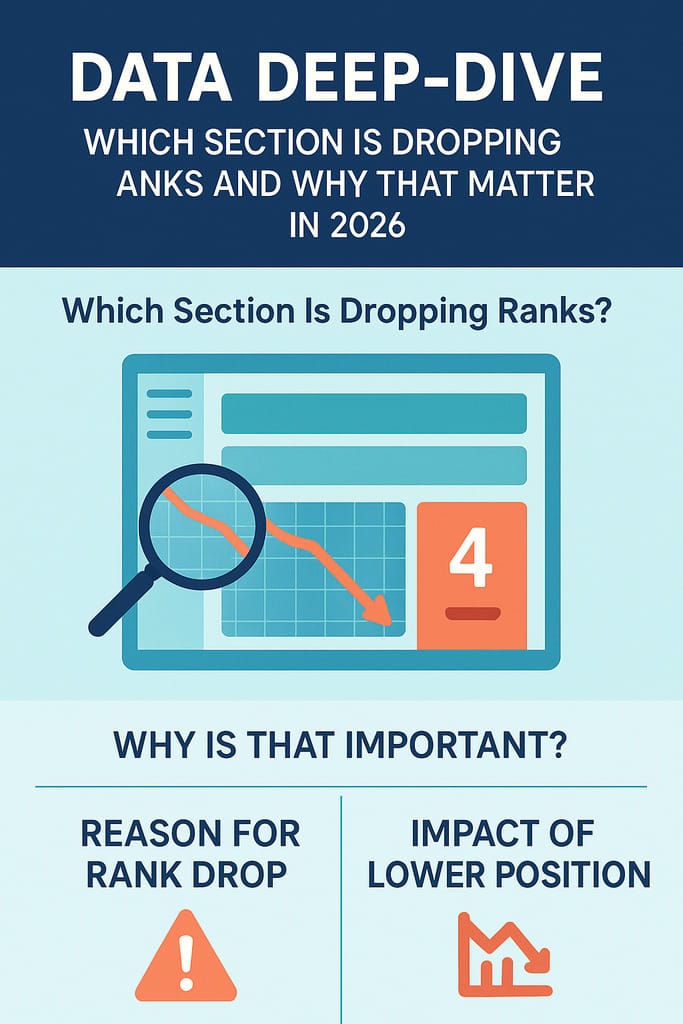 DATA DEEP-DIVE

WHICH SECTION IS DROPPING ANKS AND WHY THAT MATTER IN 2026

Which Section Is Dropping Ranks?

4

WHY IS THAT IMPORTANT?

REASON FOR RANK DROP

IMPACT OF LOWER POSITION